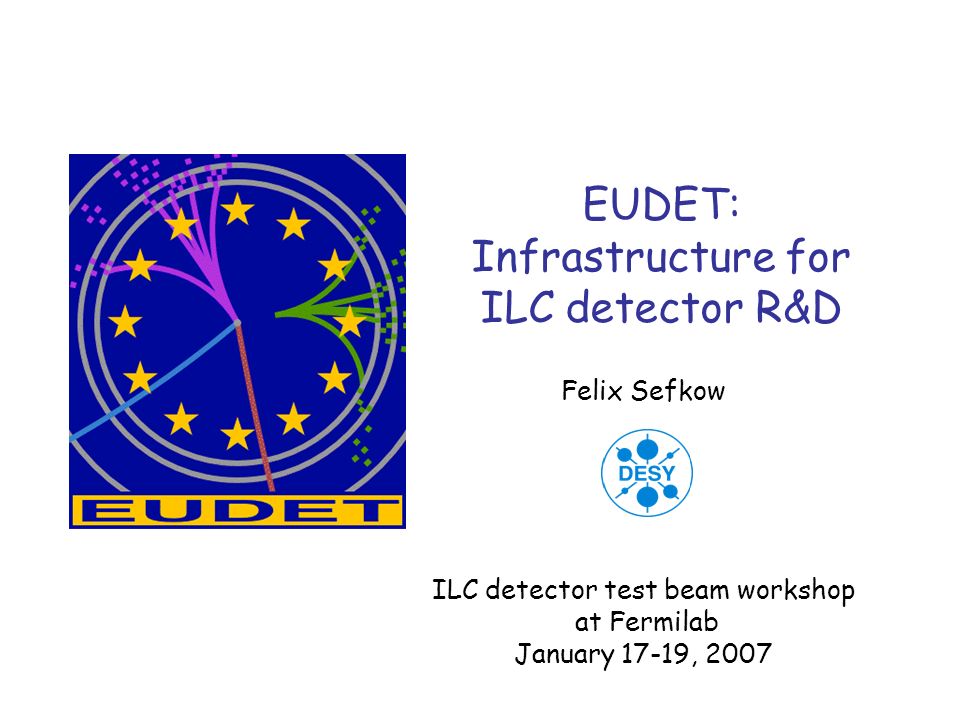 EUDET

EUDET:
Infrastructure for
ILC detector R&D

Felix Sefkow

DESY

ILC detector test beam workshop
at Fermilab
January 17-19, 2007